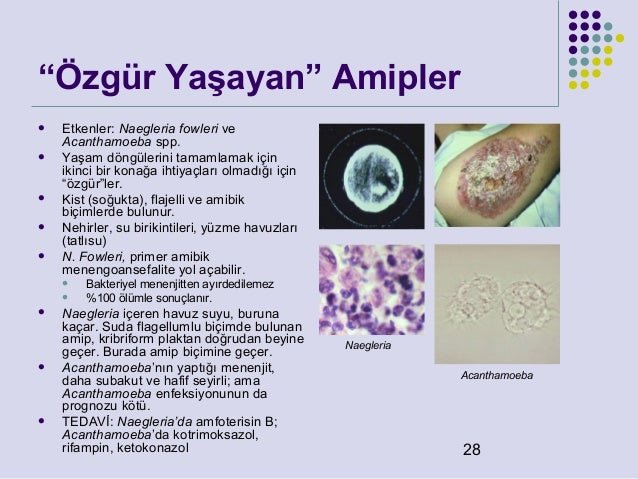 “Özgür Yaşayan” Amipler

- Etkenler: Naegleria fowleri ve Acanthamoeba spp.
- Yaşam döngülerini tamamlamak için ikinci bir konağa ihtiyaçları olmadığı için “özgür”ler.
- Kist (soğukta), flajelli ve amibik biçimlerde bulunur.
- Nehirler, su birikintileri, yüzme havuzları (tatlısu)
- N. Fowleri, primer amibik menengoansefalite yol açabilir.
  - Bakteriyel menenjitten ayırdedilemez
  - %100 ölümle sonuçlanır.
- Naegleria içeren havuz suyu, buruna kaçar. Suda flagellumlu biçimde bulunan amip, kribriform plaktan doğrudan beyine geçer. Burada amip biçimine geçer.
- Acanthamoeba’nın yaptığı menenjit, daha subakut ve hafif seyirli; ama Acanthamoeba enfeksiyonunun da prognozu kötü.
- TEDAVİ: Naegleria’da amfoterisin B; Acanthamoeba’da kotrimoksazol, rifampin, ketokonazol

Naegleria

Acanthamoeba

28